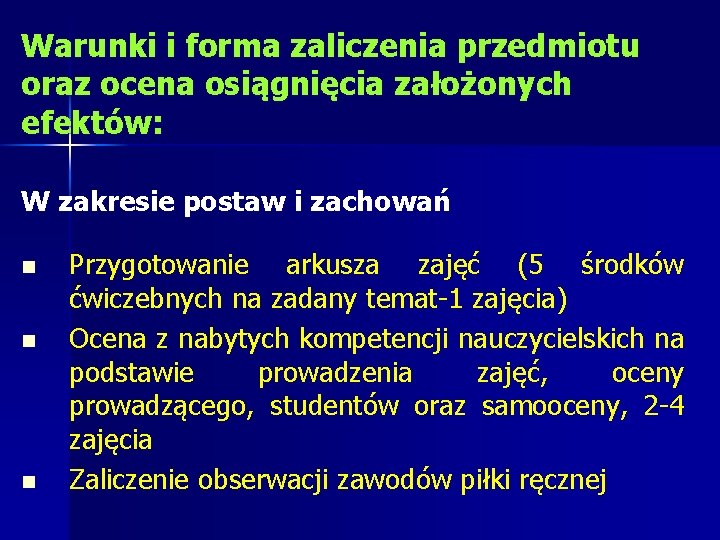 Warunki i forma zaliczenia przedmiotu oraz ocena osiągnięcia założonych efektów:

W zakresie postaw i zachowań

- Przygotowanie arkusza zajęć (5 środków ćwiczebnych na zadany temat-1 zajęcia)
- Ocena z nabytych kompetencji nauczycielskich na podstawie prowadzenia zajęć, oceny prowadzącego, studentów oraz samooceny, 2-4 zajęcia
- Zaliczenie obserwacji zawodów piłki ręcznej